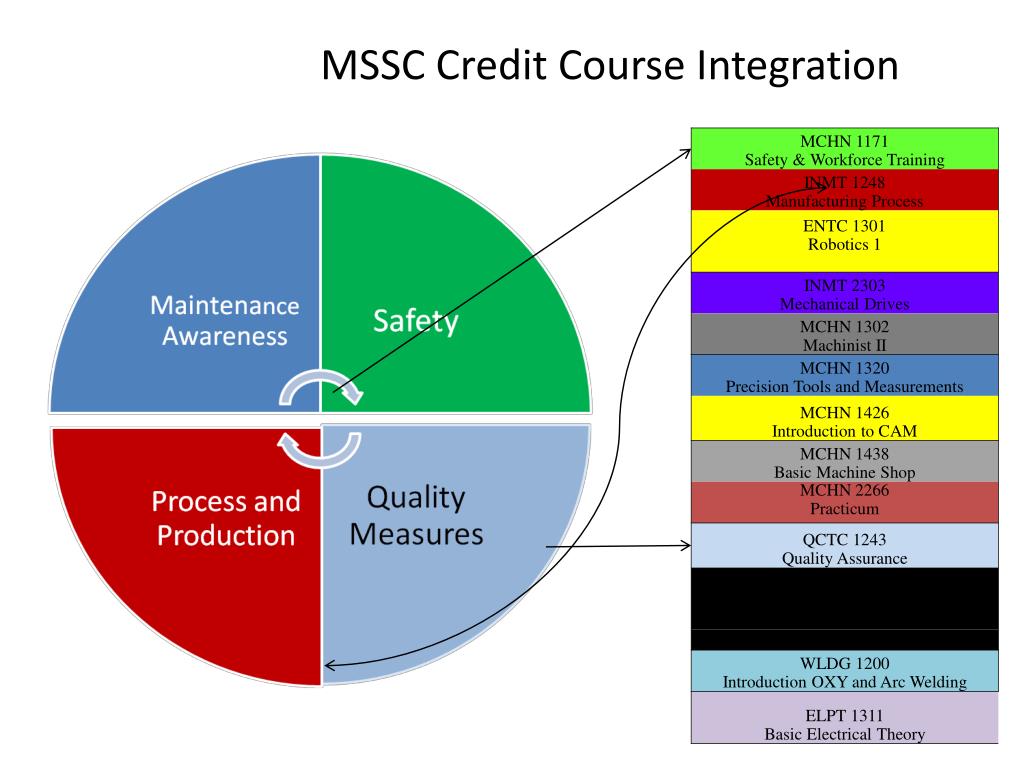 MSSC Credit Course Integration

Maintenance Awareness

Safety

Process and Production

Quality Measures

MCHN 1171
Safety & Workforce Training

INMT 1248
Manufacturing Process

ENTC 1301
Robotics 1

INMT 2303
Mechanical Drives

MCHN 1302
Machinist II

MCHN 1320
Precision Tools and Measurements

MCHN 1426
Introduction to CAM

MCHN 1438
Basic Machine Shop

MCHN 2266
Practicum

QCTC 1243
Quality Assurance

WLDG 1200
Introduction OXY and Arc Welding

ELPT 1311
Basic Electrical Theory